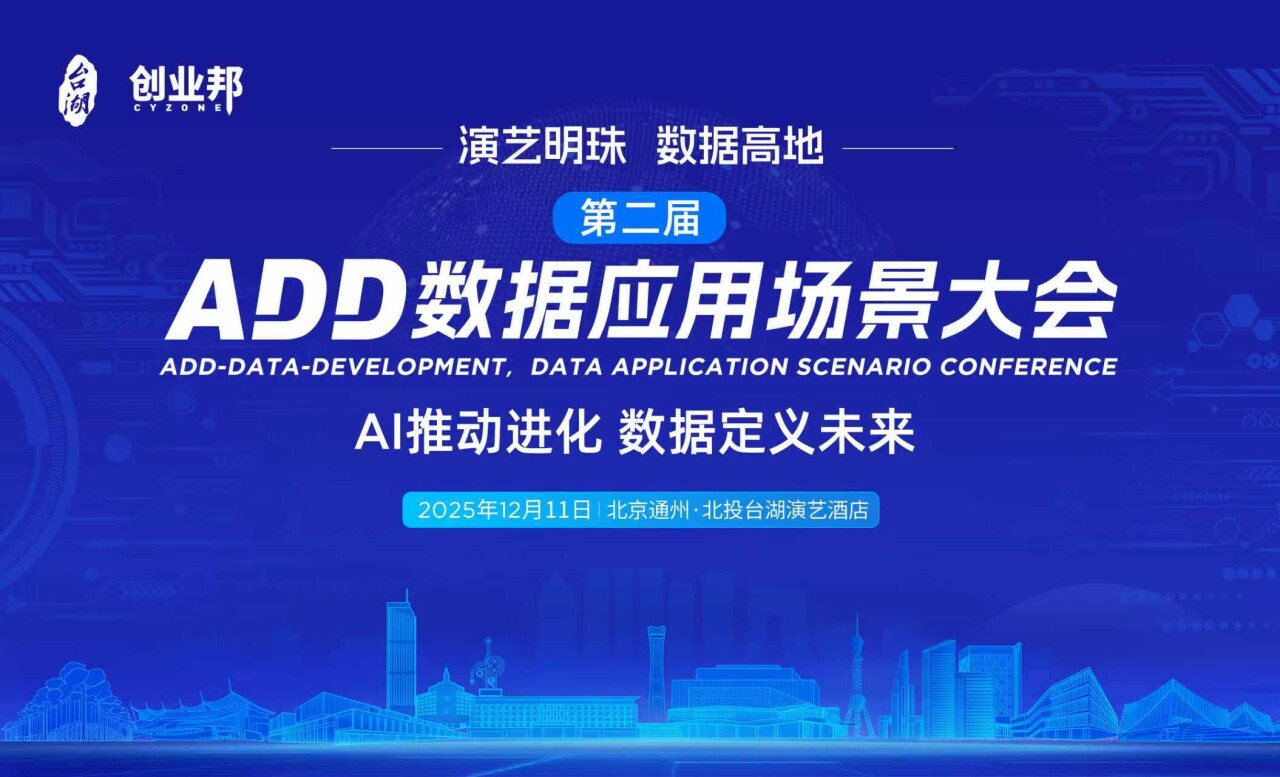 台湖 创业邦 CYZONE

演艺明珠 数据高地

第二届

ADD数据应用场景大会

ADD-DATA-DEVELOPMENT, DATA APPLICATION SCENARIO CONFERENCE

AI推动进化 数据定义未来

2025年12月11日 | 北京通州·北投台湖演艺酒店